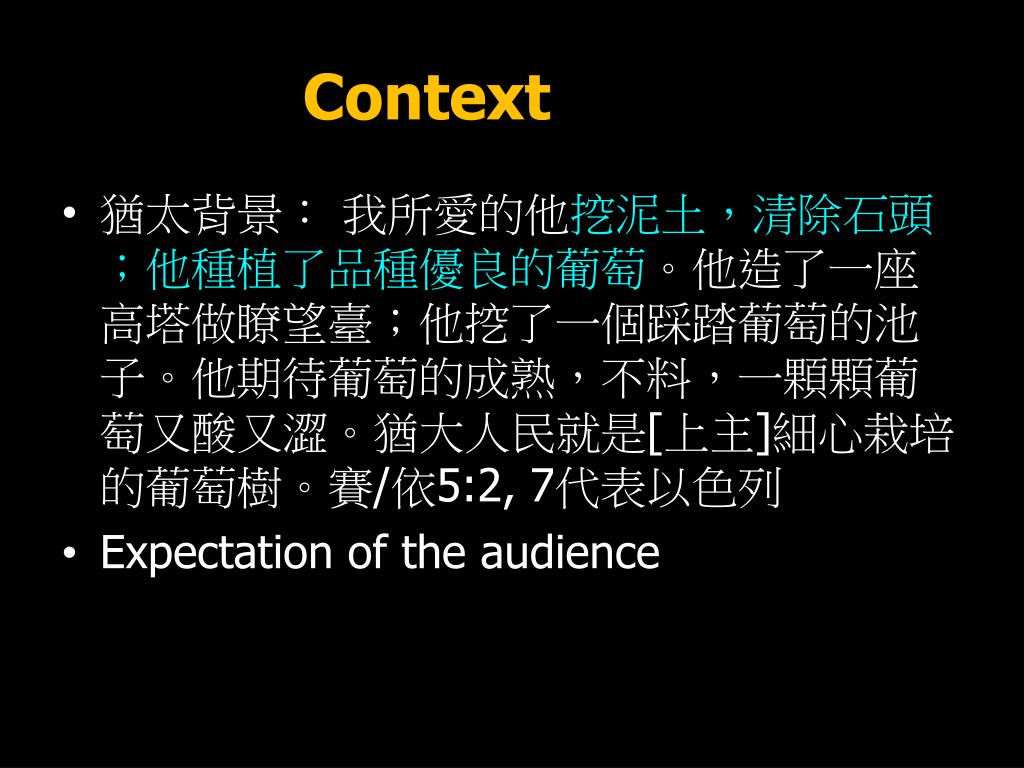 Context

• 猶太背景： 我所愛的他挖泥土，清除石頭；他種植了品種優良的葡萄。他造了一座高塔做瞭望臺；他挖了一個踩踏葡萄的池子。他期待葡萄的成熟，不料，一顆顆葡萄又酸又澀。猶大人民就是[上主]細心栽培的葡萄樹。賽/依5:2, 7代表以色列
• Expectation of the audience